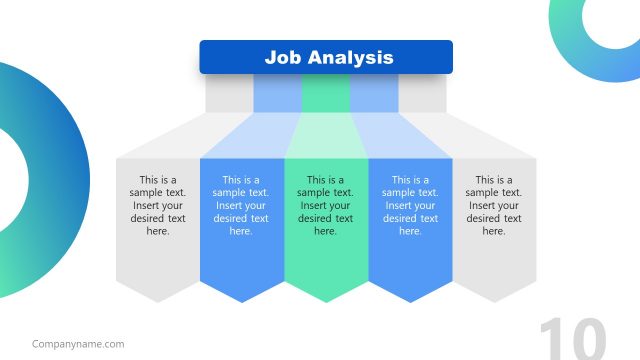 Job Analysis

This is a sample text. Insert your desired text here.

This is a sample text. Insert your desired text here.

This is a sample text. Insert your desired text here.

This is a sample text. Insert your desired text here.

This is a sample text. Insert your desired text here.

Companyname.com

10